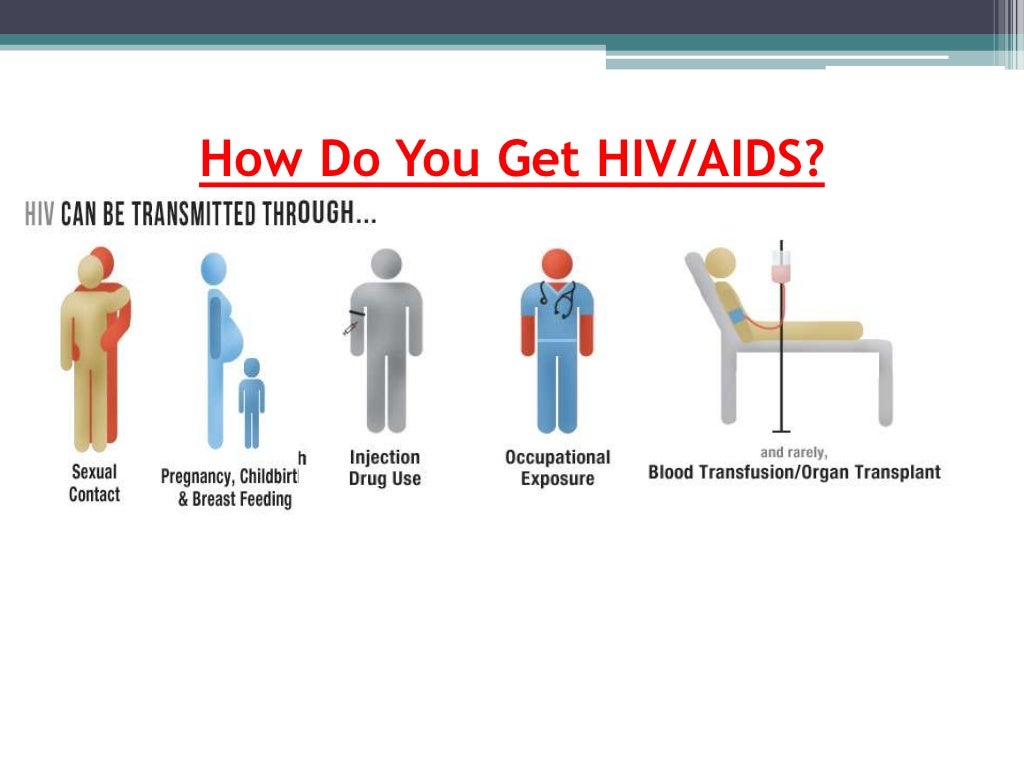 How Do You Get HIV/AIDS?

HIV CAN BE TRANSMITTED THROUGH...

Sexual Contact

Pregnancy, Childbirth & Breast Feeding

Injection Drug Use

Occupational Exposure

and rarely, Blood Transfusion/Organ Transplant